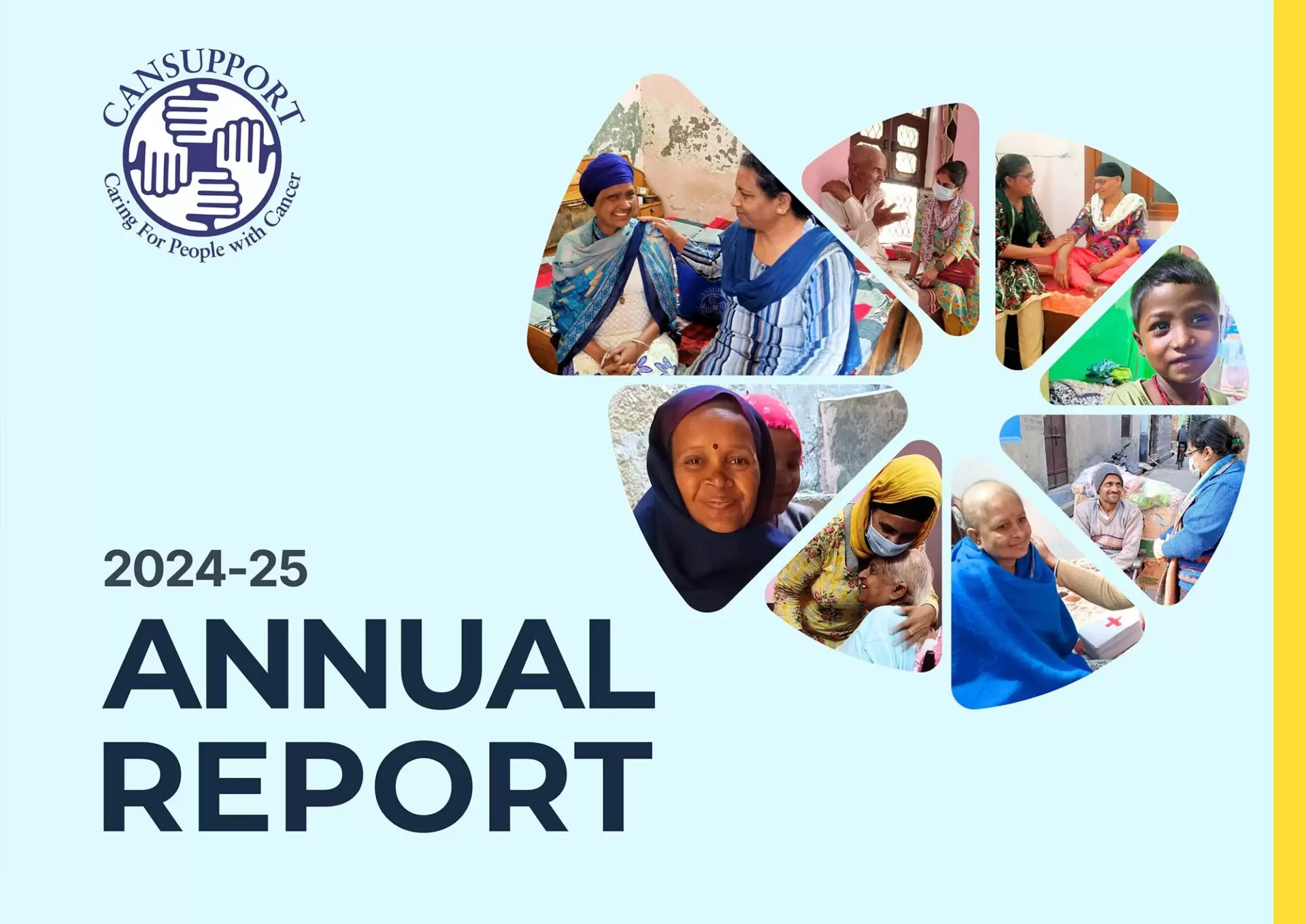 CANSUPPORT
Caring For People with Cancer

2024-25
ANNUAL
REPORT